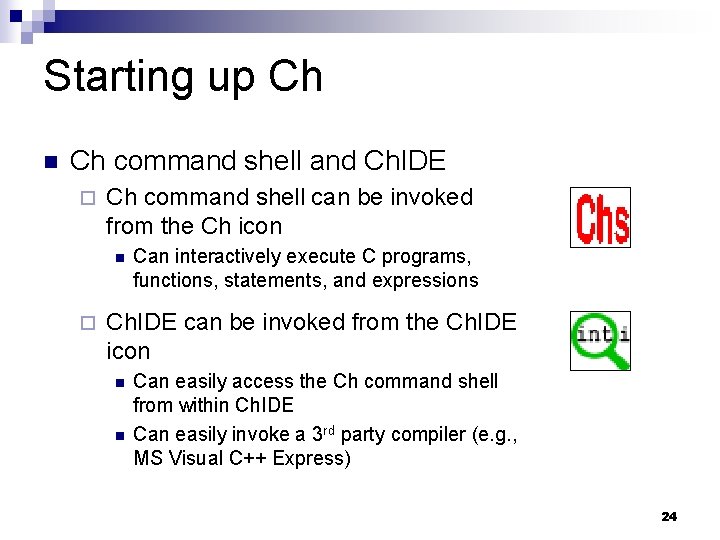 Starting up Ch

Ch command shell and ChIDE

Ch command shell can be invoked from the Ch icon

Can interactively execute C programs, functions, statements, and expressions

ChIDE can be invoked from the ChIDE icon

Can easily access the Ch command shell from within ChIDE

Can easily invoke a 3$^{rd}$ party compiler (e.g., MS Visual C++ Express)

Chs

int i

24